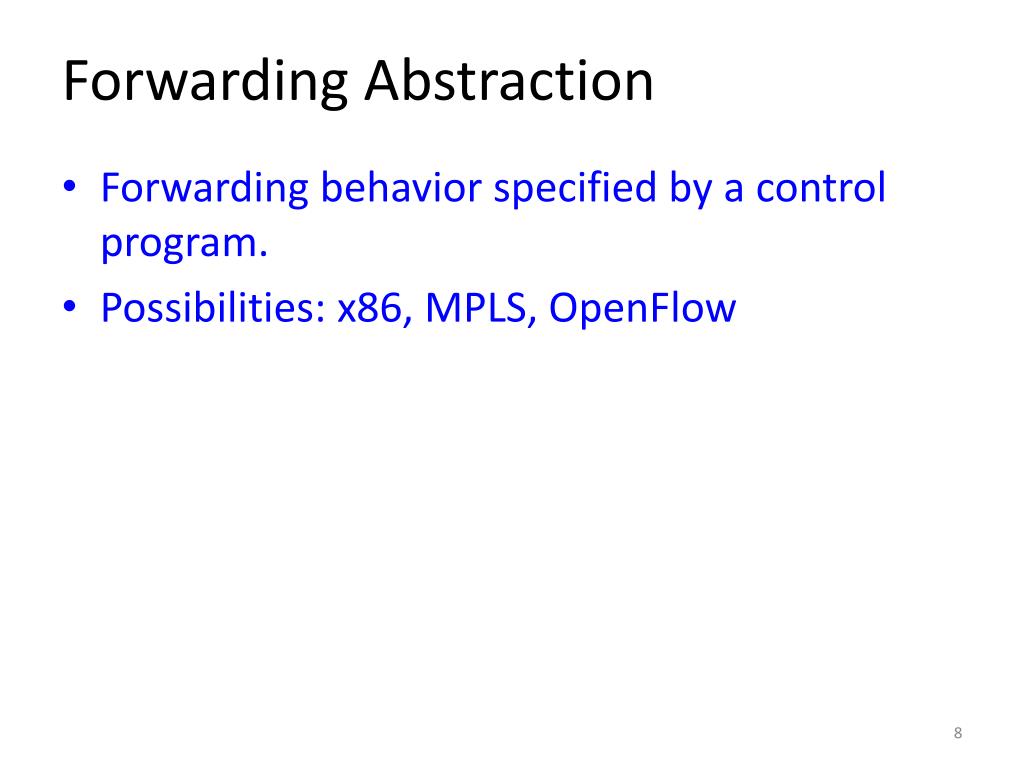 Forwarding Abstraction

• Forwarding behavior specified by a control program.
• Possibilities: x86, MPLS, OpenFlow

8